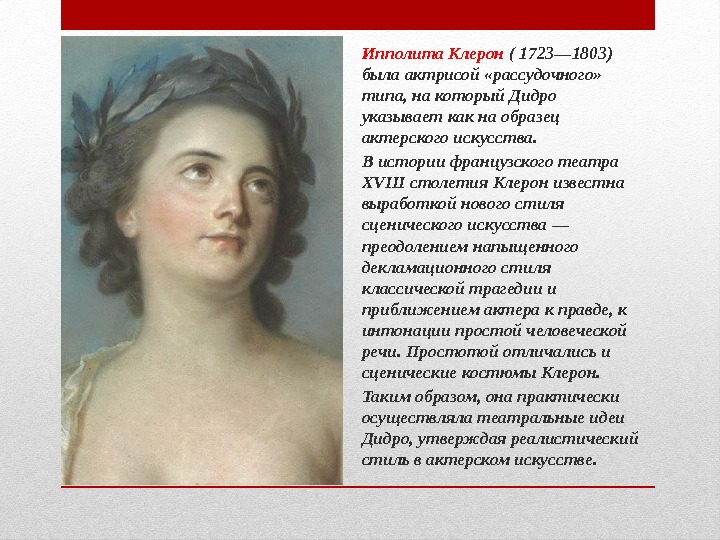 Ипполита Клерон ( 1723—1803) была актрисой «рассудочного» типа, на который Дидро указывает как на образец актерского искусства.

В истории французского театра XVIII столетия Клерон известна выработкой нового стиля сценического искусства — преодолением напыщенного декламационного стиля классической трагедии и приближением актера к правде, к интонации простой человеческой речи. Простотой отличались и сценические костюмы Клерон.

Таким образом, она практически осуществляла театральные идеи Дидро, утверждая реалистический стиль в актерском искусстве.